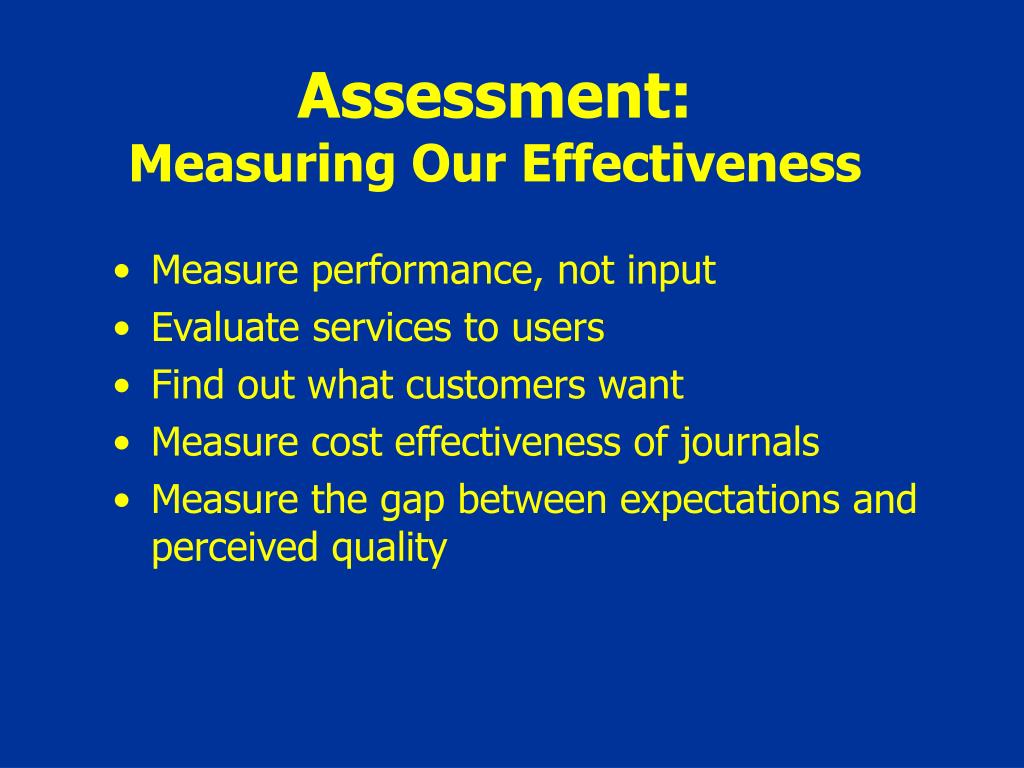 Assessment:
Measuring Our Effectiveness

• Measure performance, not input
• Evaluate services to users
• Find out what customers want
• Measure cost effectiveness of journals
• Measure the gap between expectations and perceived quality